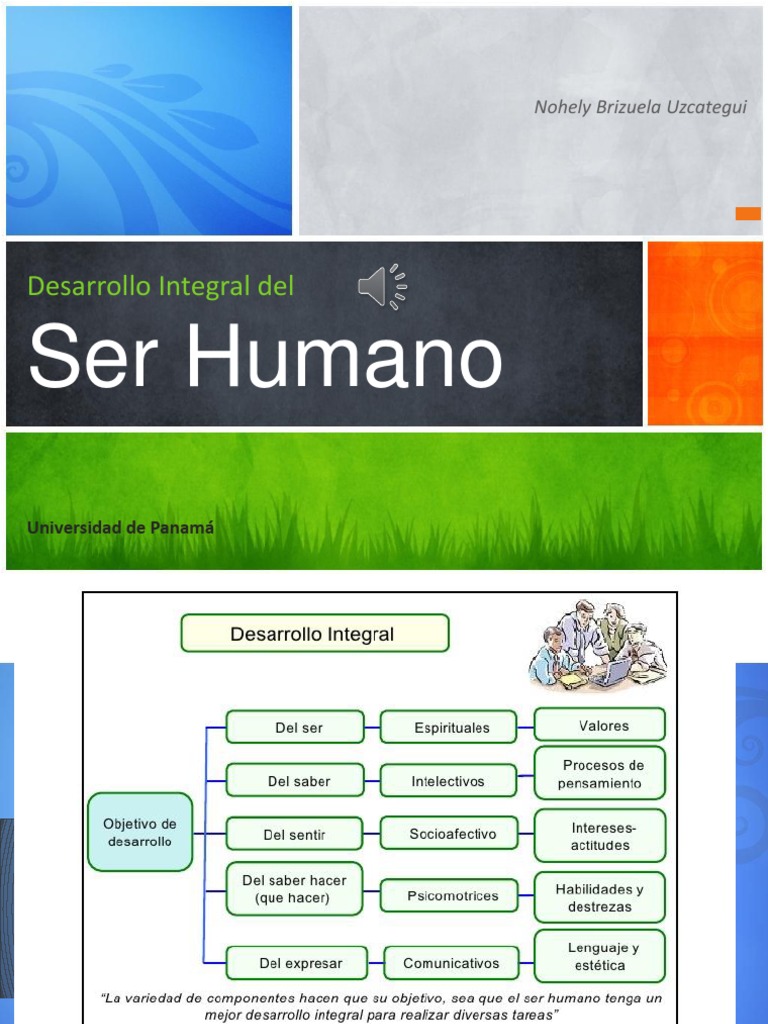 Nohely Brizuela Uzcategui

Desarrollo Integral del

Ser Humano

Universidad de Panamá

Desarrollo Integral

Objetivo de desarrollo

Del ser
Espirituales
Valores

Del saber
Intelectivos
Procesos de pensamiento

Del sentir
Socioafectivo
Intereses-actitudes

Del saber hacer (que hacer)
Psicomotrices
Habilidades y destrezas

Del expresar
Comunicativos
Lenguaje y estética

"La variedad de componentes hacen que su objetivo, sea que el ser humano tenga un mejor desarrollo integral para realizar diversas tareas"